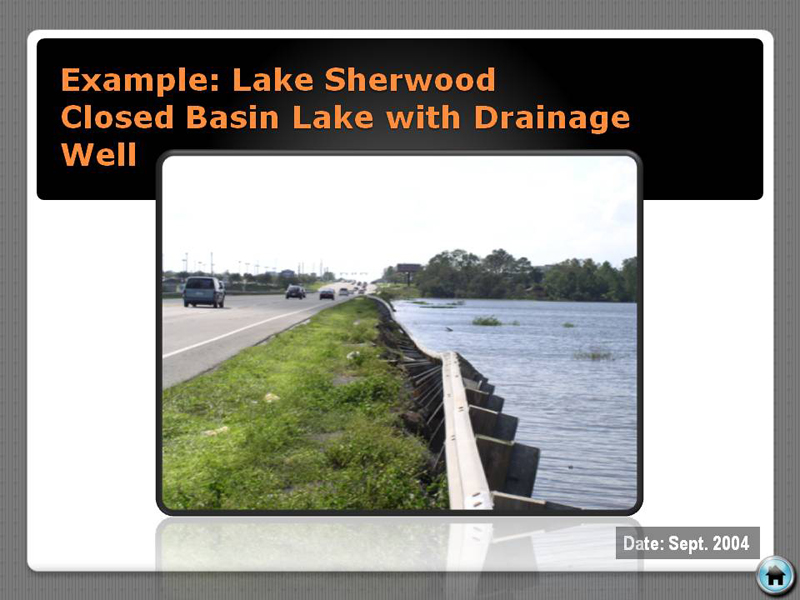 Example: Lake Sherwood
Closed Basin Lake with Drainage Well

Date: Sept. 2004